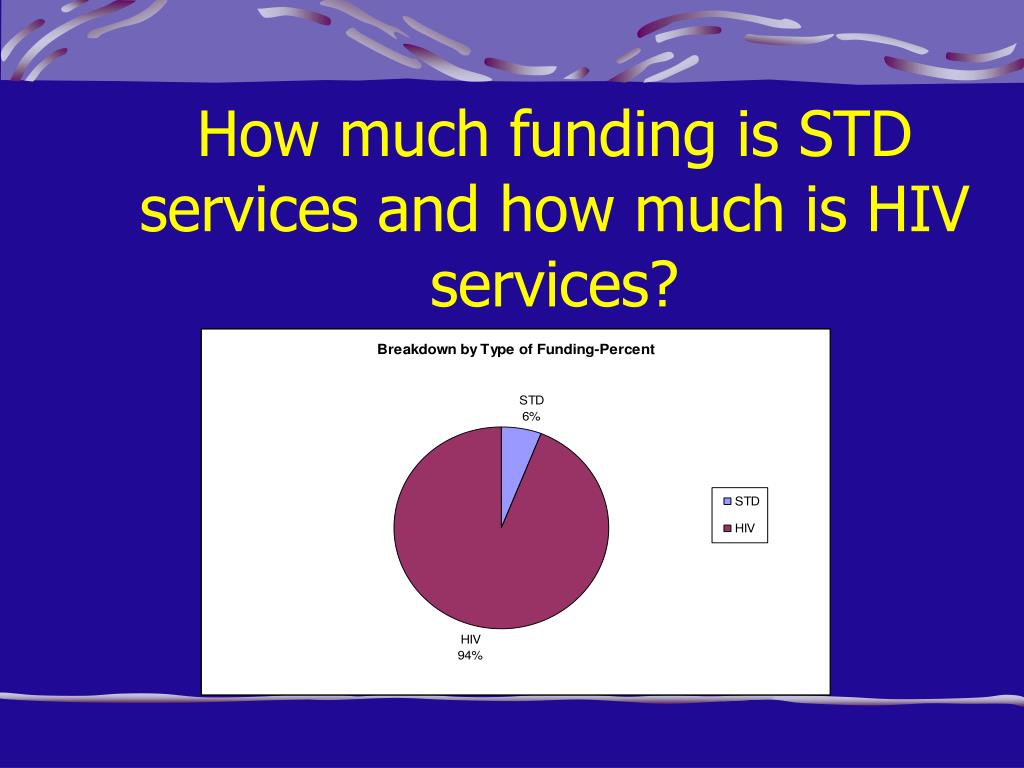 How much funding is STD services and how much is HIV services?

Breakdown by Type of Funding-Percent

STD
6%

HIV
94%

STD
HIV